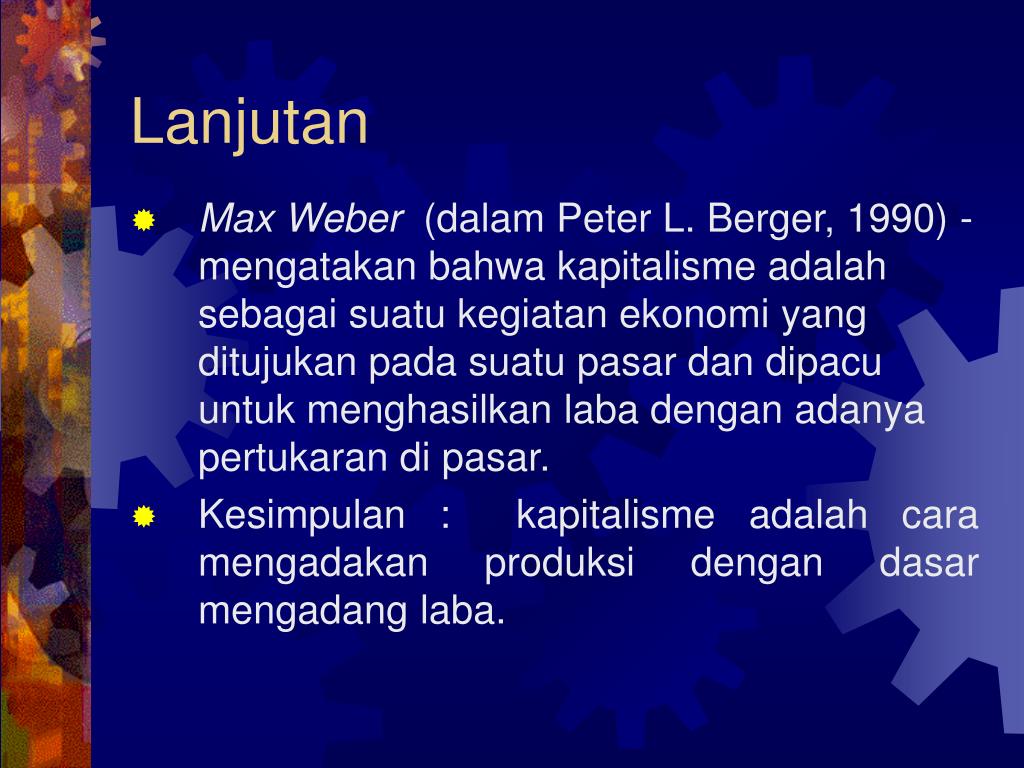 Lanjutan

Max Weber (dalam Peter L. Berger, 1990) - mengatakan bahwa kapitalisme adalah sebagai suatu kegiatan ekonomi yang ditujukan pada suatu pasar dan dipacu untuk menghasilkan laba dengan adanya pertukaran di pasar.

Kesimpulan : kapitalisme adalah cara mengadakan produksi dengan dasar mengadang laba.